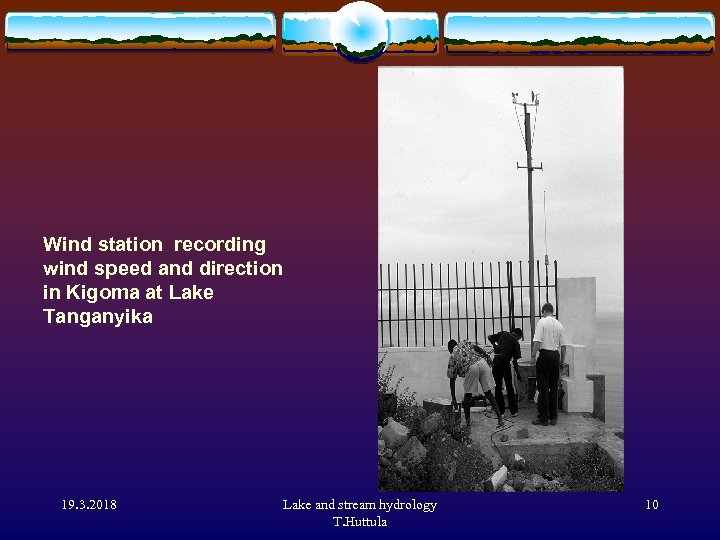 Wind station recording wind speed and direction in Kigoma at Lake Tanganyika

19.3.2018

Lake and stream hydrology
T.Huttula

10